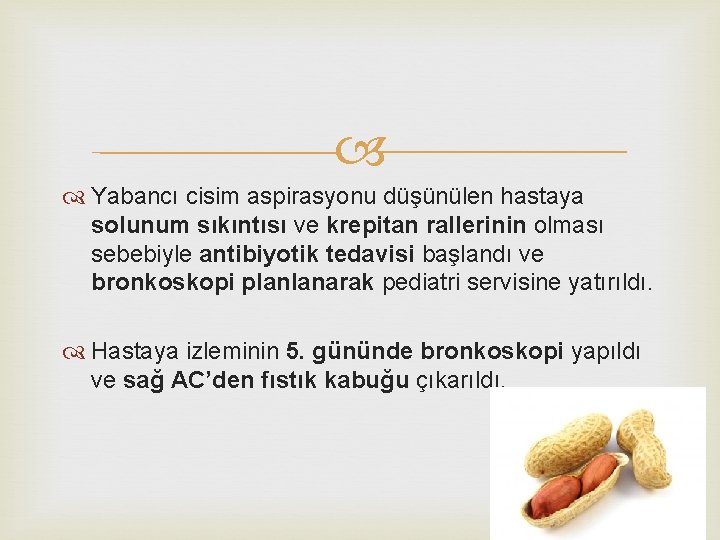 Yabancı cisim aspirasyonu düşünülen hastaya solunum sıkıntısı ve krepitan rallerinin olması sebebiyle antibiyotik tedavisi başlandı ve bronkoskopi planlanarak pediatri servisine yatırıldı.

Hastaya izleminin 5. gününde bronkoskopi yapıldı ve sağ AC'den fıstık kabuğu çıkarıldı.